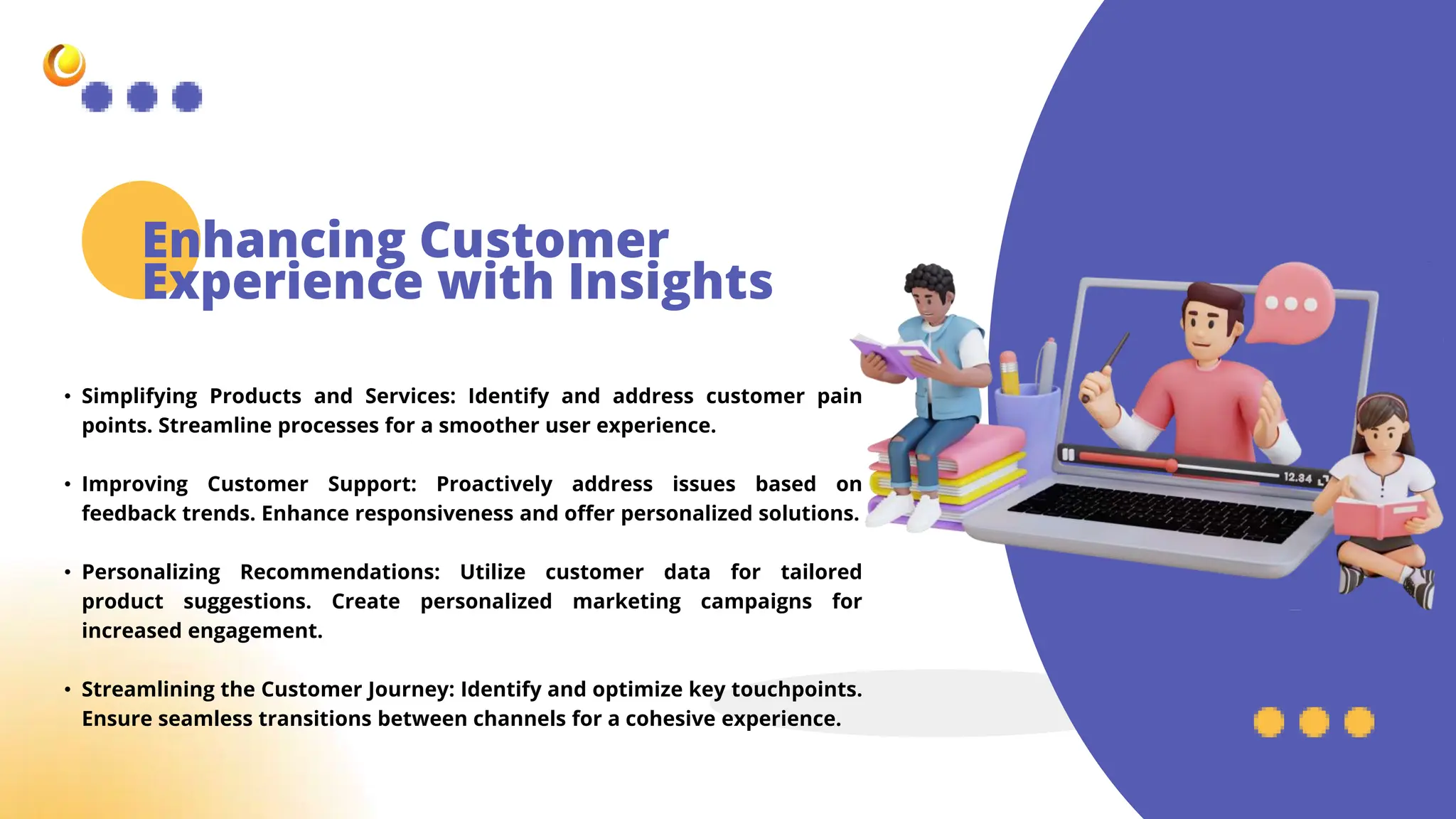 Enhancing Customer Experience with Insights

• Simplifying Products and Services: Identify and address customer pain points. Streamline processes for a smoother user experience.

• Improving Customer Support: Proactively address issues based on feedback trends. Enhance responsiveness and offer personalized solutions.

• Personalizing Recommendations: Utilize customer data for tailored product suggestions. Create personalized marketing campaigns for increased engagement.

• Streamlining the Customer Journey: Identify and optimize key touchpoints. Ensure seamless transitions between channels for a cohesive experience.

12.34